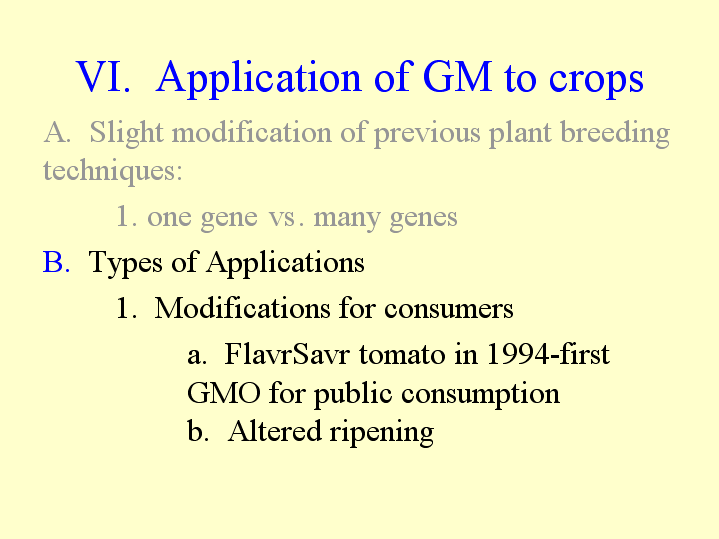 VI. Application of GM to crops

A. Slight modification of previous plant breeding techniques:

1. one gene vs. many genes

B. Types of Applications

1. Modifications for consumers

a. FlavrSavr tomato in 1994-first GMO for public consumption

b. Altered ripening